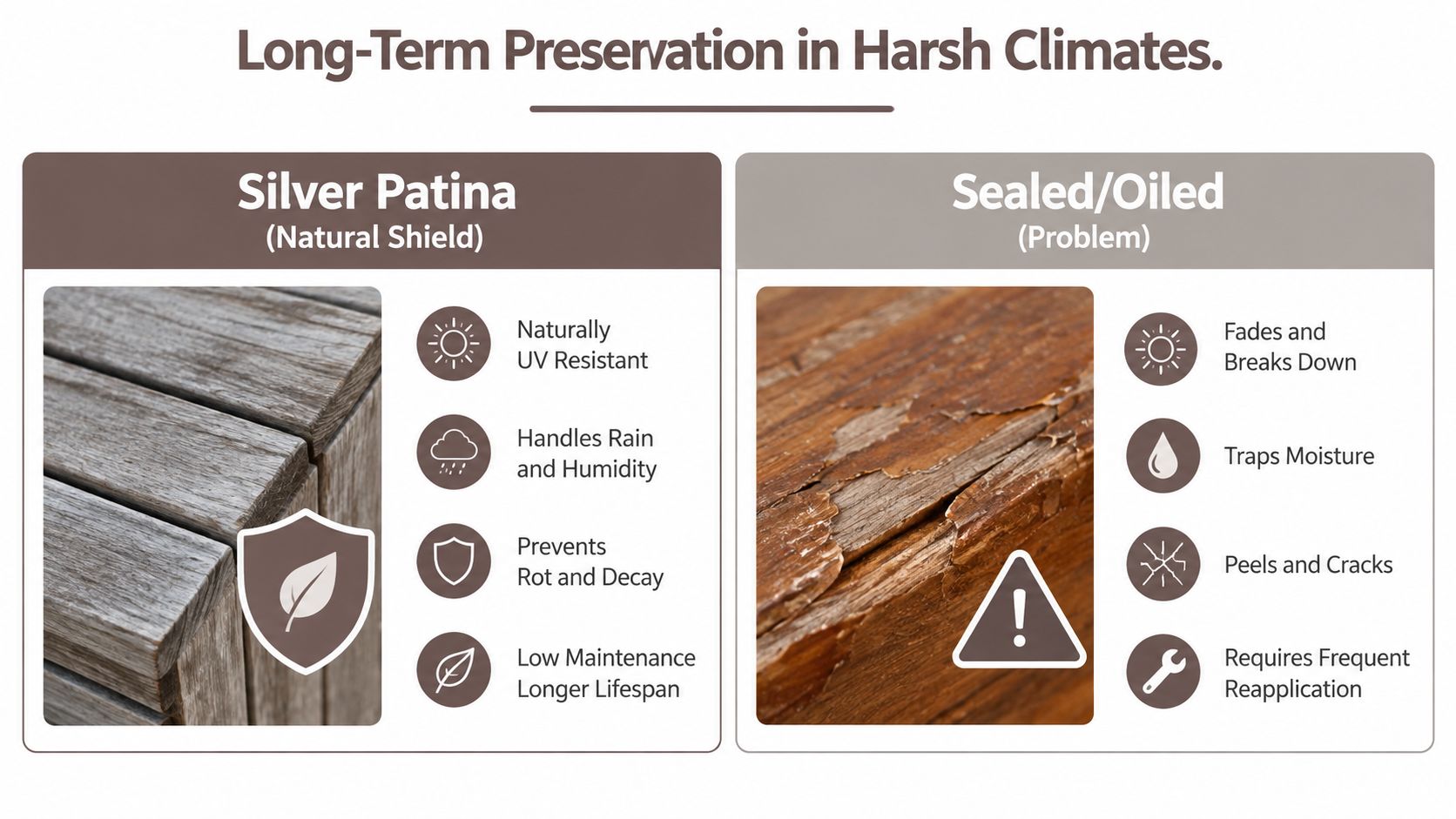 Long-Term Preservation in Harsh Climates.

Silver Patina
(Natural Shield)

Naturally UV Resistant

Handles Rain and Humidity

Prevents Rot and Decay

Low Maintenance Longer Lifespan

Sealed/Oiled
(Problem)

Fades and Breaks Down

Traps Moisture

Peels and Cracks

Requires Frequent Reapplication